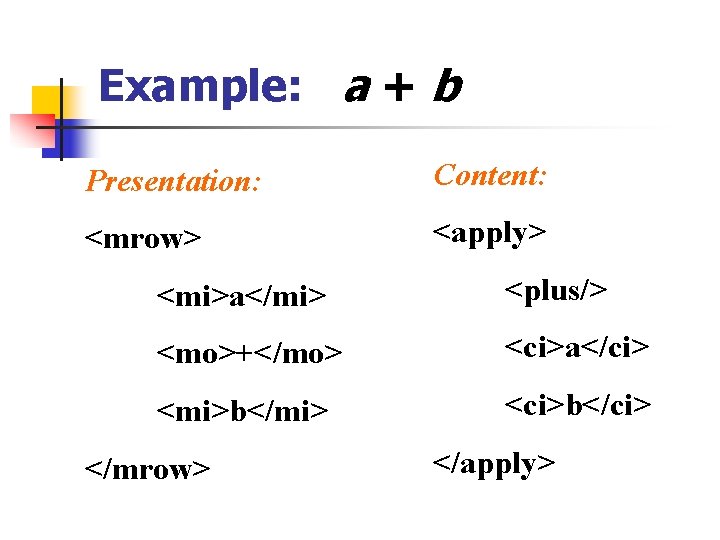 Example: $a + b$

Presentation:

<mrow>

<mi>a</mi>

<mo>+</mo>

<mi>b</mi>

</mrow>

Content:

<apply>

<plus/>

<ci>a</ci>

<ci>b</ci>

</apply>